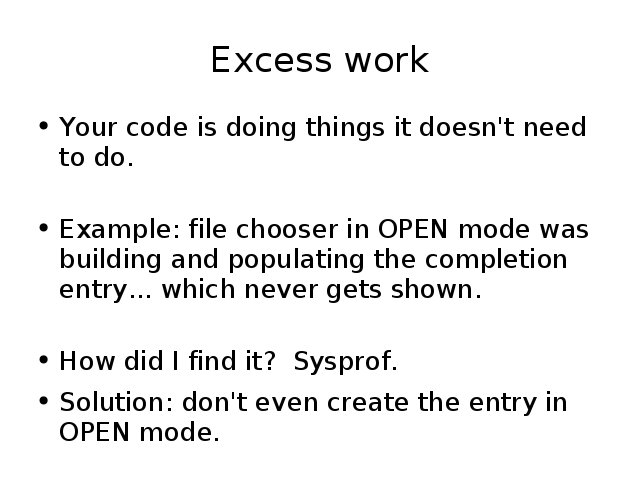 Excess work

• Your code is doing things it doesn't need to do.

• Example: file chooser in OPEN mode was building and populating the completion entry... which never gets shown.

• How did I find it?  Sysprof.

• Solution: don't even create the entry in OPEN mode.